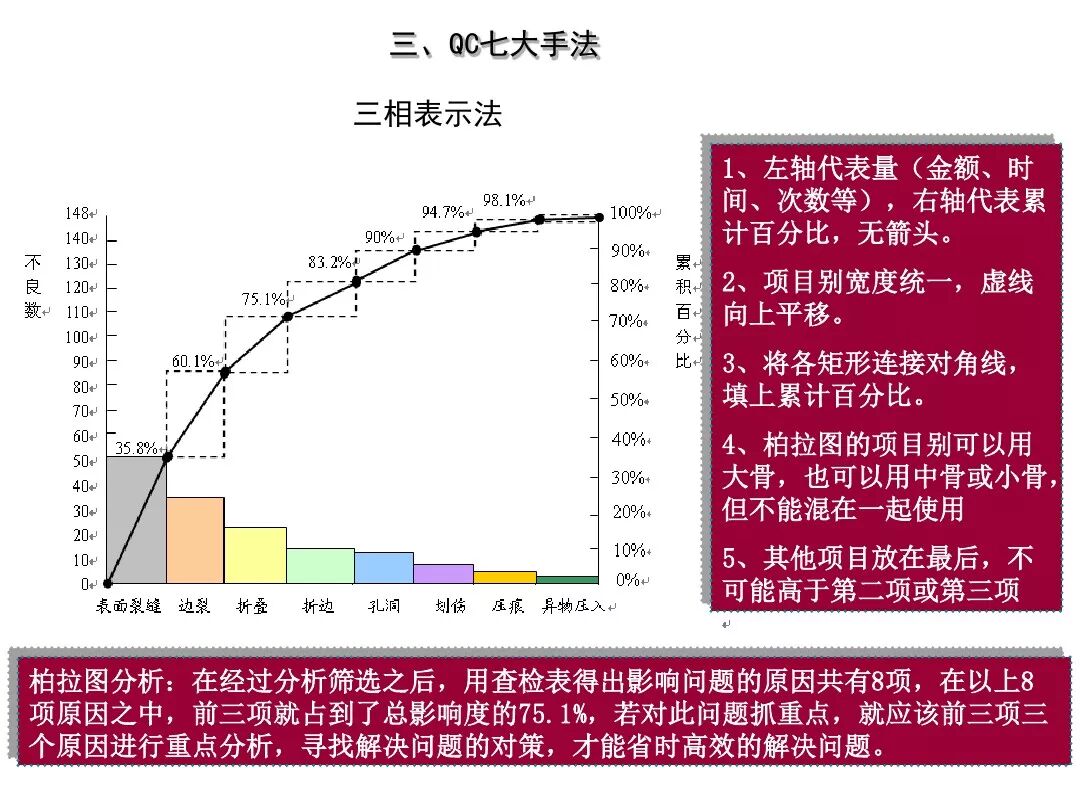 三、QC七大手法

三相表示法

不良数

148
140
130
120
110
100
90
80
70
60
50
40
30
20
10
0

35.8%
60.1%
75.1%
83.2%
90%
94.7%
98.1%

100%
90%
80%
70%
60%
50%
40%
30%
20%
10%
0%

累积百分比

表面裂缝 边裂 折叠 折边 孔洞 划伤 压痕 异物压入

1、左轴代表量（金额、时间、次数等），右轴代表累计百分比，无箭头。

2、项目别宽度统一，虚线向上平移。

3、将各矩形连接对角线，填上累计百分比。

4、柏拉图的项目别可以用大骨，也可以用中骨或小骨，但不能混在一起使用

5、其他项目放在最后，不可能高于第二项或第三项

柏拉图分析：在经过分析筛选之后，用查检表得出影响问题的原因共有8项，在以上8项原因之中，前三项就占到了总影响度的75.1%，若对此问题抓重点，就应该前三项三个原因进行重点分析，寻找解决问题的对策，才能省时高效的解决问题。